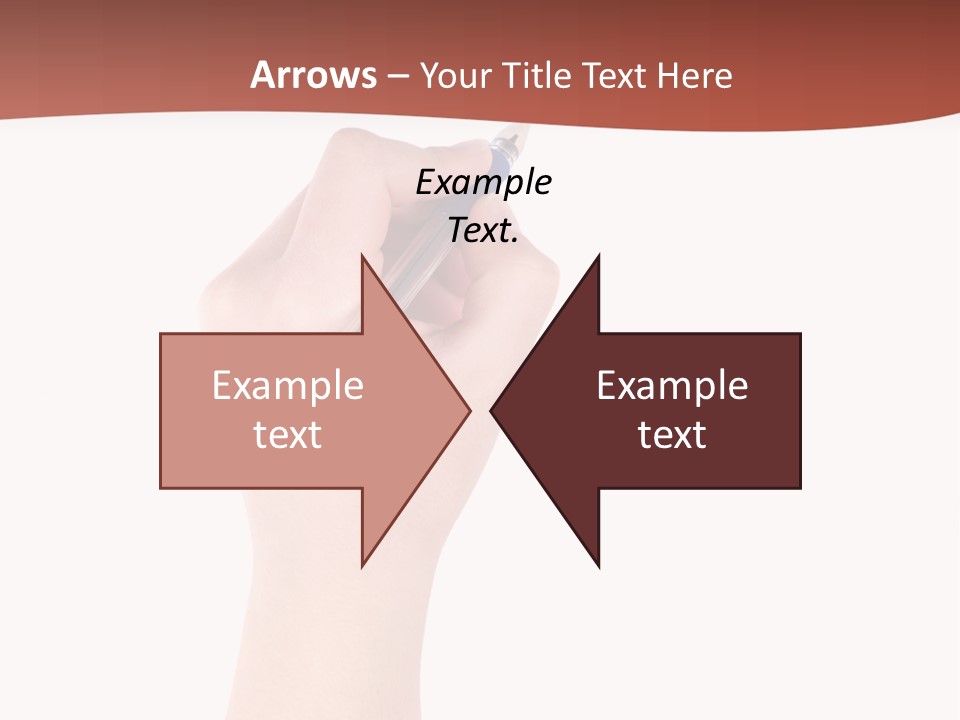 Arrows – Your Title Text Here

Example Text.

Example text

Example text